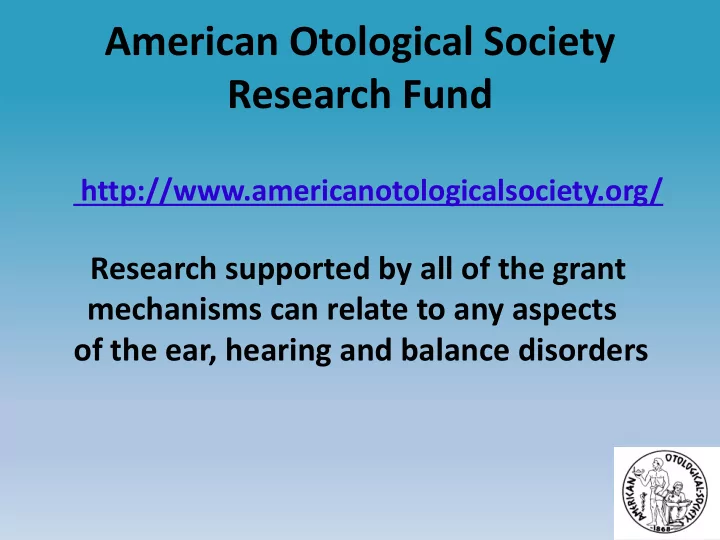 American Otological Society Research Fund

http://www.americanotologicalsociety.org/

Research supported by all of the grant mechanisms can relate to any aspects of the ear, hearing and balance disorders

AMERICAN OTOLOGICAL SOCIETY 1868